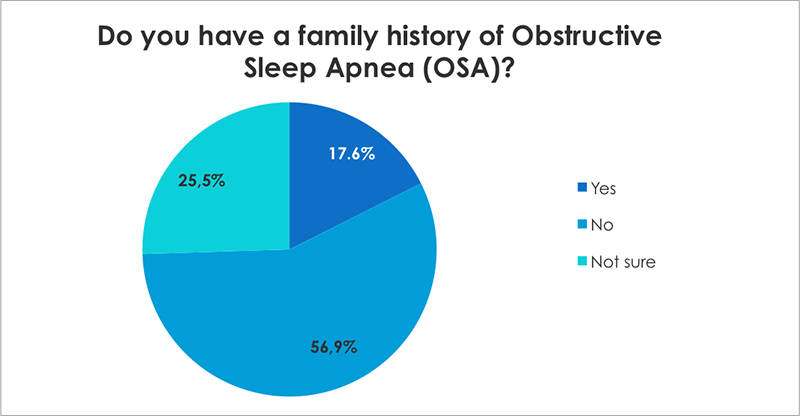 Do you have a family history of Obstructive Sleep Apnea (OSA)?

17.6%

25,5%

56,9%

Yes

No

Not sure